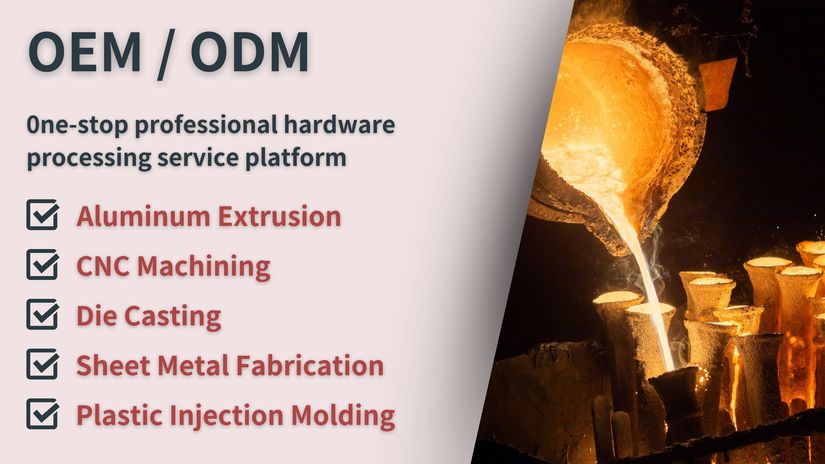 OEM / ODM

0ne-stop professional hardware processing service platform

Aluminum Extrusion

CNC Machining

Die Casting

Sheet Metal Fabrication

Plastic Injection Molding